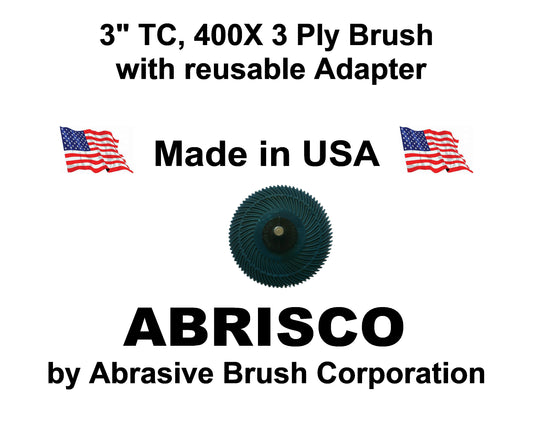 3" TC, 400X 3 Ply Brush
with reusable Adapter

Made in USA

ABRISCO
by Abrasive Brush Corporation